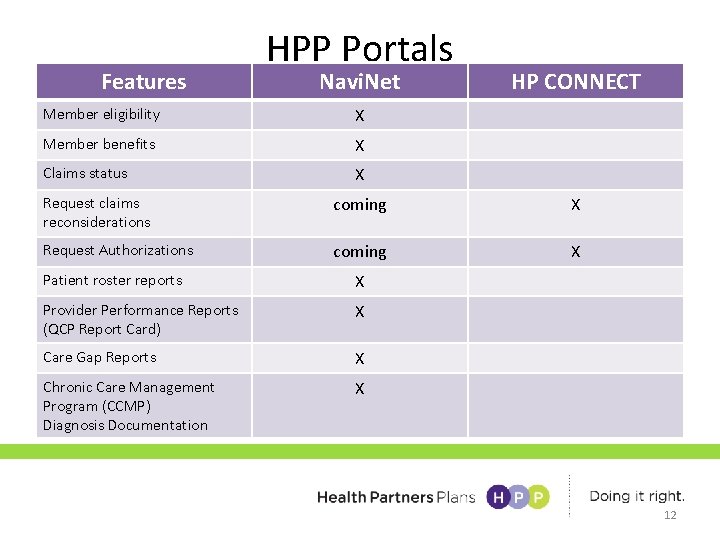 HPP Portals

| Features | NaviNet | HP CONNECT |
|---|---|---|
| Member eligibility | X | |
| Member benefits | X | |
| Claims status | X | |
| Request claims reconsiderations | coming | X |
| Request Authorizations | coming | X |
| Patient roster reports | X | |
| Provider Performance Reports (QCP Report Card) | X | |
| Care Gap Reports | X | |
| Chronic Care Management Program (CCMP) Diagnosis Documentation | X | |

Health Partners Plans HPP Doing it right.

12